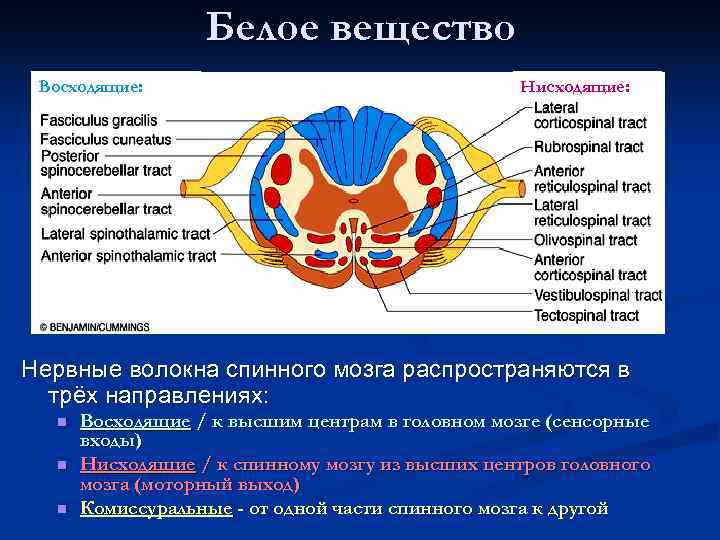 Белое вещество

Восходящие:

Fasciculus gracilis
Fasciculus cuneatus
Posterior spinocerebellar tract
Anterior spinocerebellar tract
Lateral spinothalamic tract
Anterior spinothalamic tract

Нисходящие:

Lateral corticospinal tract
Rubrospinal tract
Anterior reticulospinal tract
Lateral reticulospinal tract
Olivospinal tract
Anterior corticospinal tract
Vestibulospinal tract
Tectospinal tract

© BENJAMIN/CUMMINGS

Нервные волокна спинного мозга распространяются в трёх направлениях:

Восходящие / к высшим центрам в головном мозге (сенсорные входы)

Нисходящие / к спинному мозгу из высших центров головного мозга (моторный выход)

Комиссуральные - от одной части спинного мозга к другой